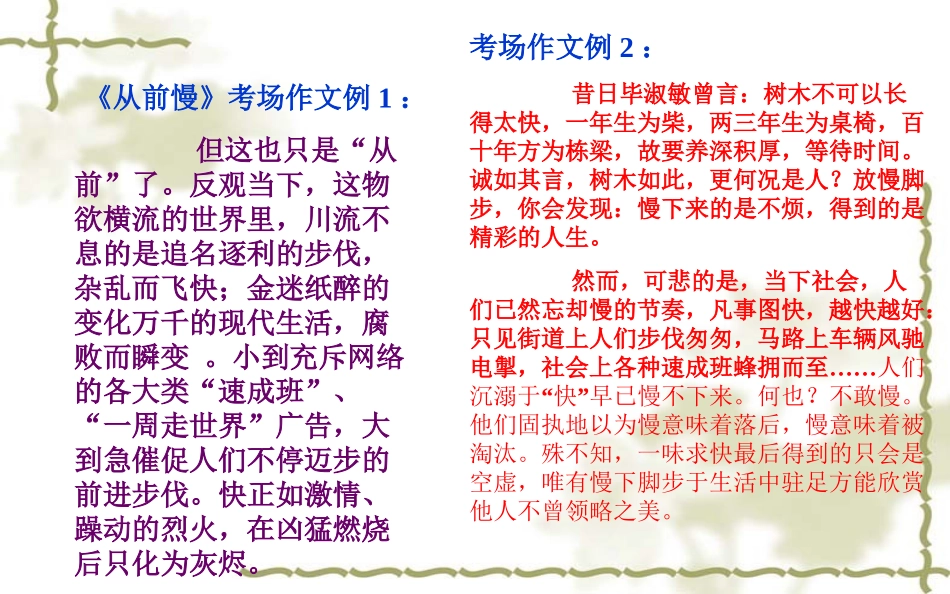 《从前慢》考场作文例 1：

但这也只是“从前”了。反观当下，这物欲横流的世界里，川流不息的是追名逐利的步伐，杂乱而飞快；金迷纸醉的变化万千的现代生活，腐败而瞬变 。小到充斥网络的各大类“速成班”、“一周走世界”广告，大到急催促人们不停迈步的前进步伐。快正如激情、躁动的烈火，在凶猛燃烧后只化为灰烬。

考场作文例 2：

昔日毕淑敏曾言：树木不可以长得太快，一年生为柴，两三年生为桌椅，百十年方为栋梁，故要养深积厚，等待时间。诚如其言，树木如此，更何况是人？放慢脚步，你会发现：慢下来的是不烦，得到的是精彩的人生。

然而，可悲的是，当下社会，人们已然忘却慢的节奏，凡事图快，越快越好：只见街道上人们步伐匆匆，马路上车辆风驰电掣，社会上各种速成班蜂拥而至……人们沉溺于“快”早已慢不下来。何也？不敢慢。他们固执地以为慢意味着落后，慢意味着被淘汰。殊不知，一味求快最后得到的只会是空虚，唯有慢下脚步于生活中驻足方能欣赏他人不曾领略之美。